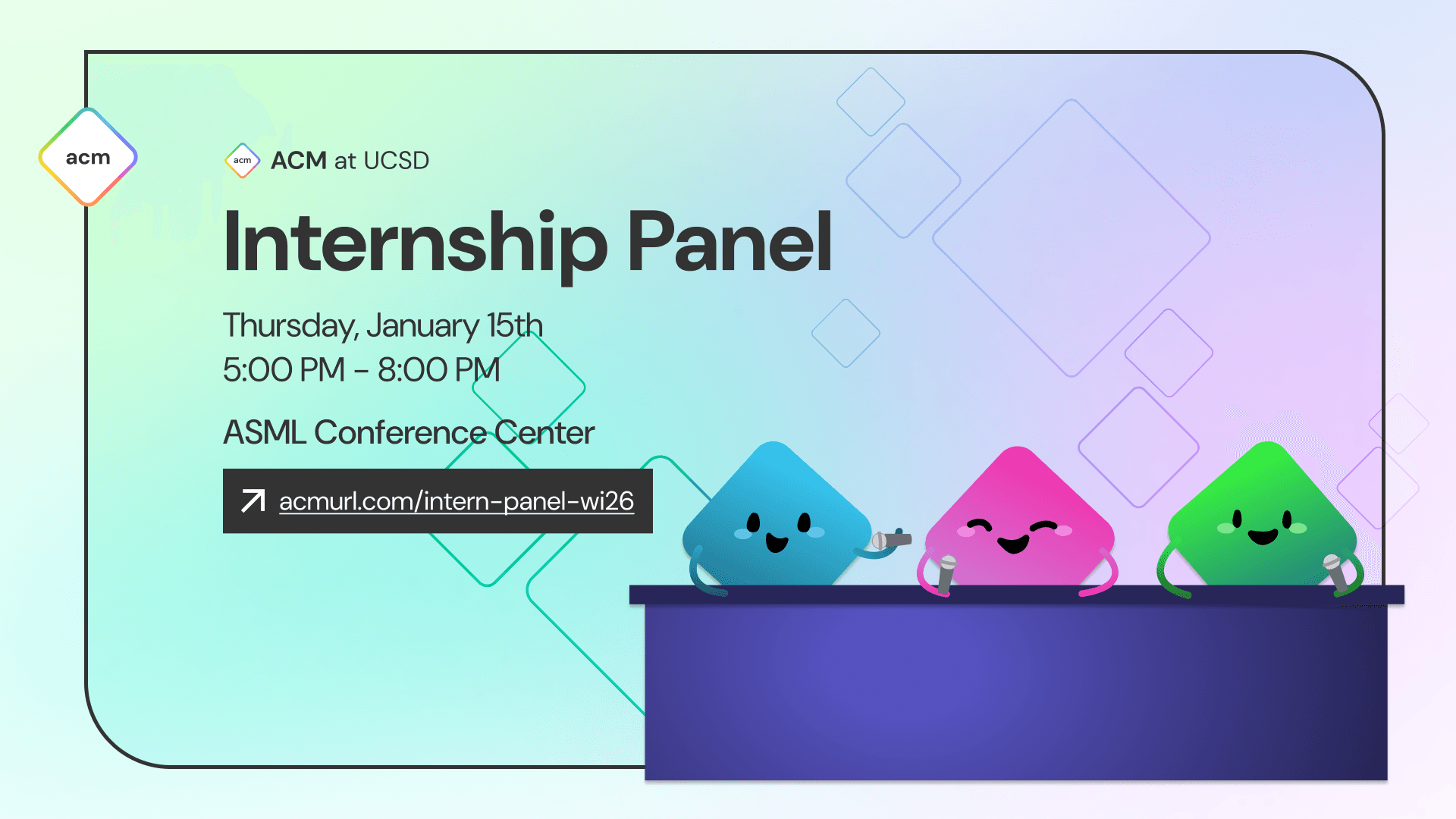 acm

acm ACM at UCSD

Internship Panel

Thursday, January 15th
5:00 PM – 8:00 PM

ASML Conference Center

acmurl.com/intern-panel-wi26